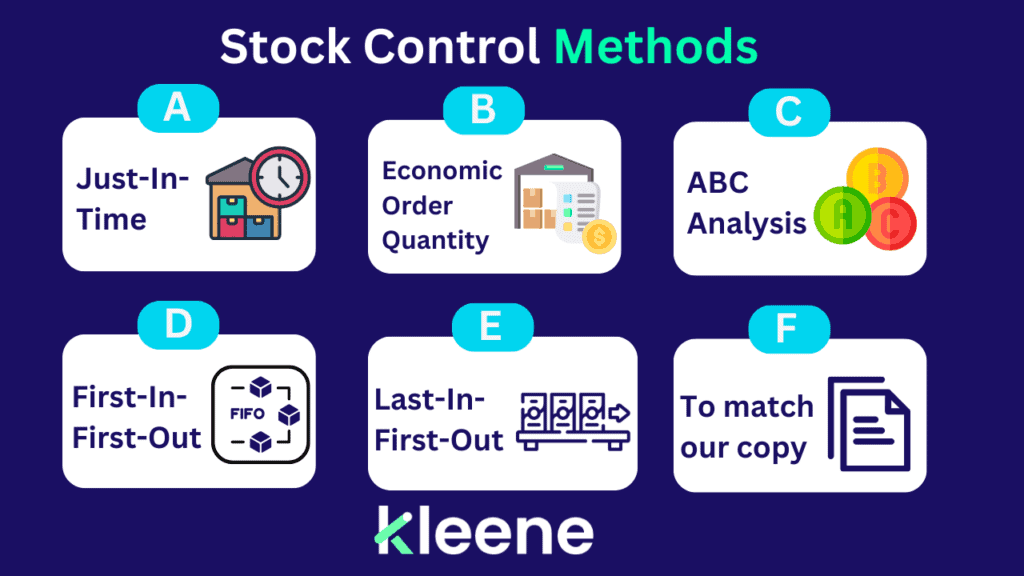 Stock Control Methods

A

Just-In-Time

B

Economic Order Quantity

C

ABC Analysis

B

A

C

D

First-In-First-Out

FIFO

E

Last-In-First-Out

F

To match our copy

kleene